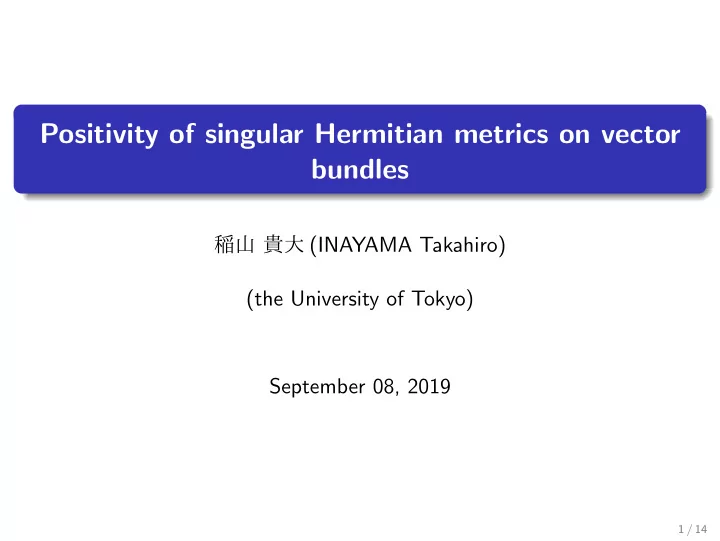 Positivity of singular Hermitian metrics on vector bundles

稲山 貴大 (INAYAMA Takahiro)

(the University of Tokyo)

September 08, 2019

1 / 14